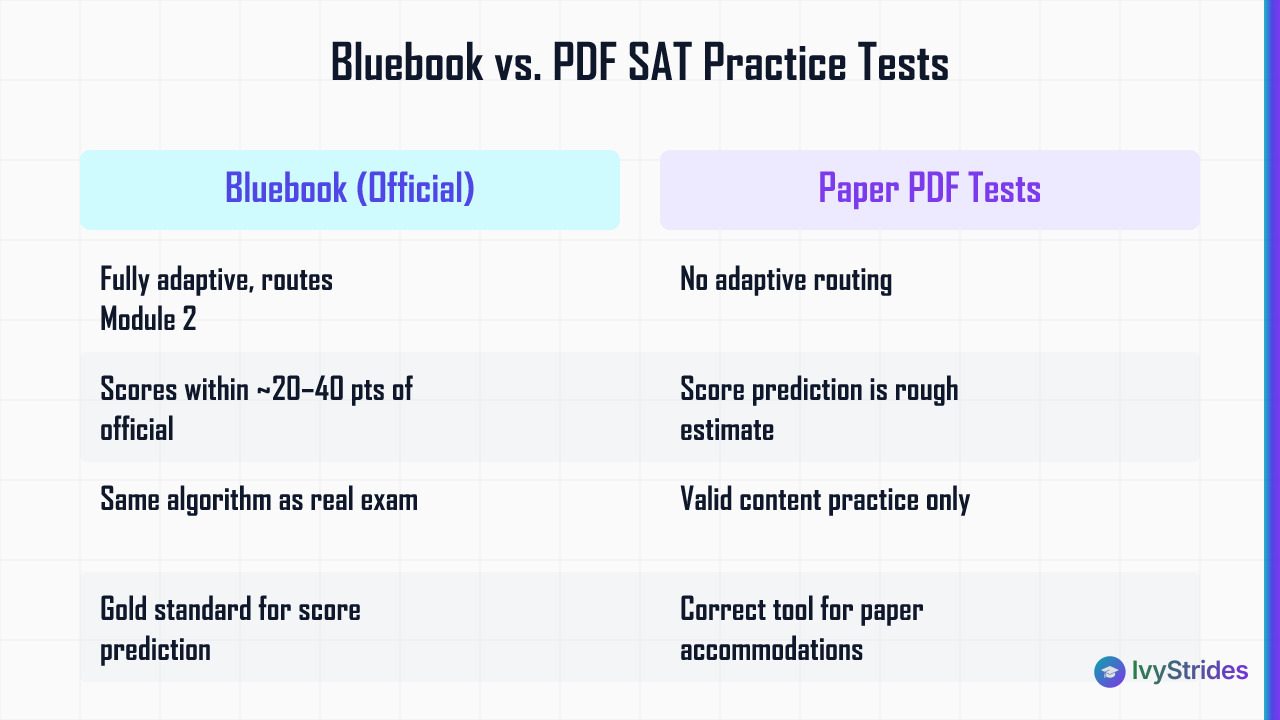 Bluebook vs. PDF SAT Practice Tests

| Bluebook (Official) | Paper PDF Tests |
|---|---|
| Fully adaptive, routes Module 2 | No adaptive routing |
| Scores within ~20–40 pts of official | Score prediction is rough estimate |
| Same algorithm as real exam | Valid content practice only |
| Gold standard for score prediction | Correct tool for paper accommodations |

IvyStrides